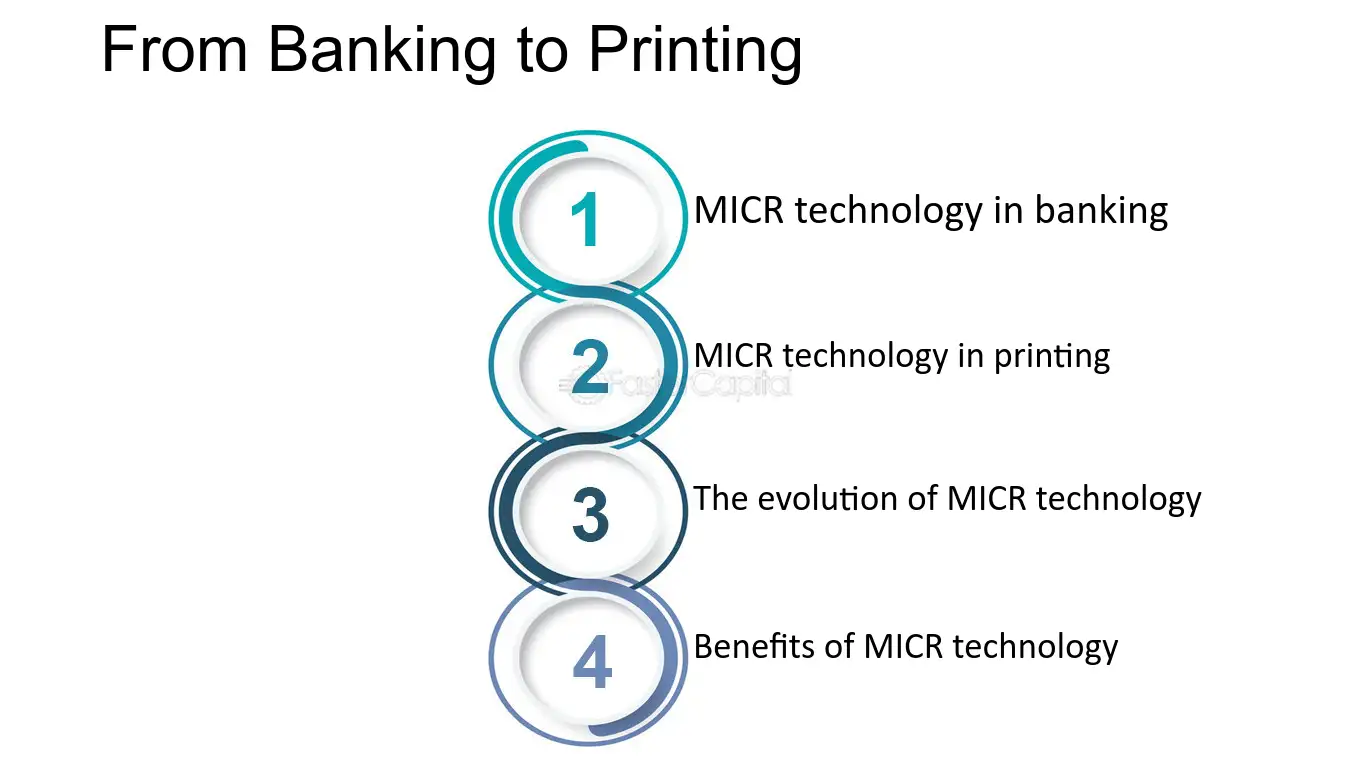 From Banking to Printing

1
MICR technology in banking

2
MICR technology in printing

FasterCapital

3
The evolution of MICR technology

4
Benefits of MICR technology